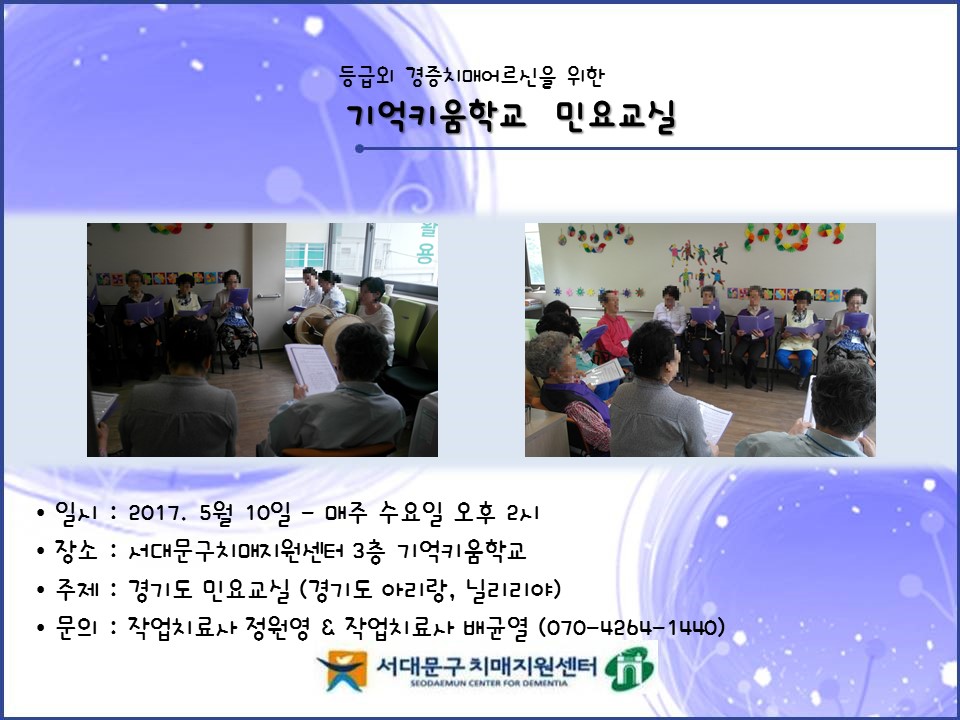 등급외 경증치매어르신을 위한
기억키움학교 민요교실

• 일시 : 2017. 5월 10일 - 매주 수요일 오후 2시
• 장소 : 서대문구치매지원센터 3층 기억키움학교
• 주제 : 경기도 민요교실 (경기도 아리랑, 닐리리야)
• 문의 : 작업치료사 정원영 & 작업치료사 배균열 (070-4264-1440)

서대문구 치매지원센터
SEODAEMUN CENTER FOR DEMENTIA